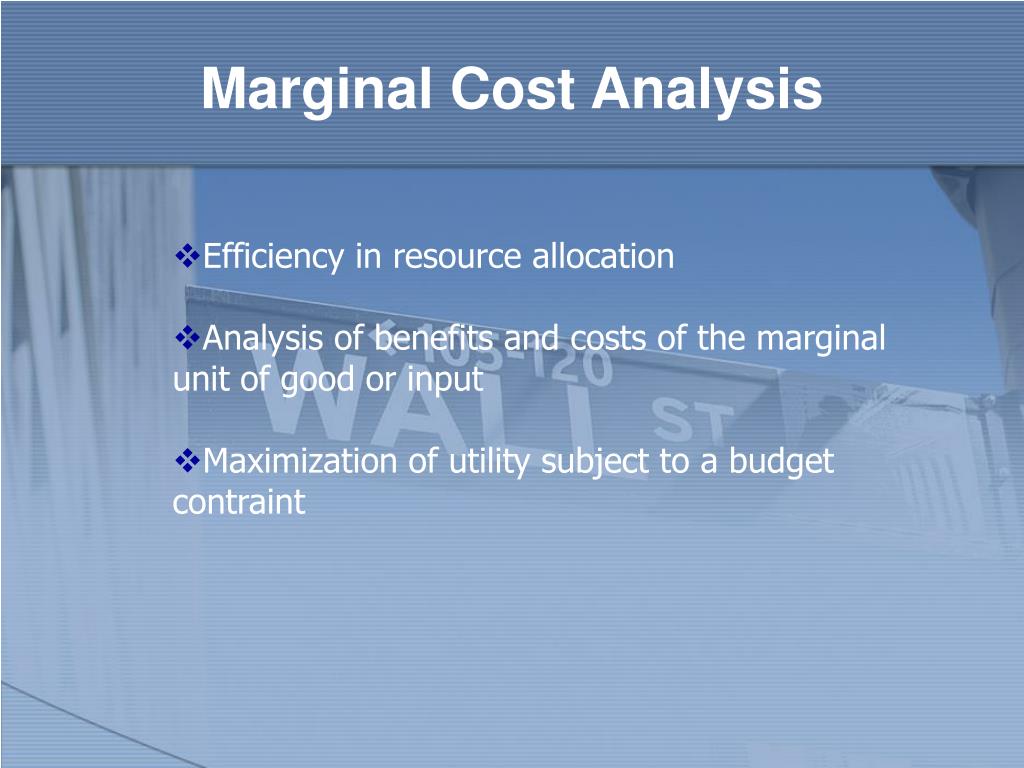 Marginal Cost Analysis

❖Efficiency in resource allocation

❖Analysis of benefits and costs of the marginal unit of good or input

❖Maximization of utility subject to a budget contraint

105-120
WALL
ST